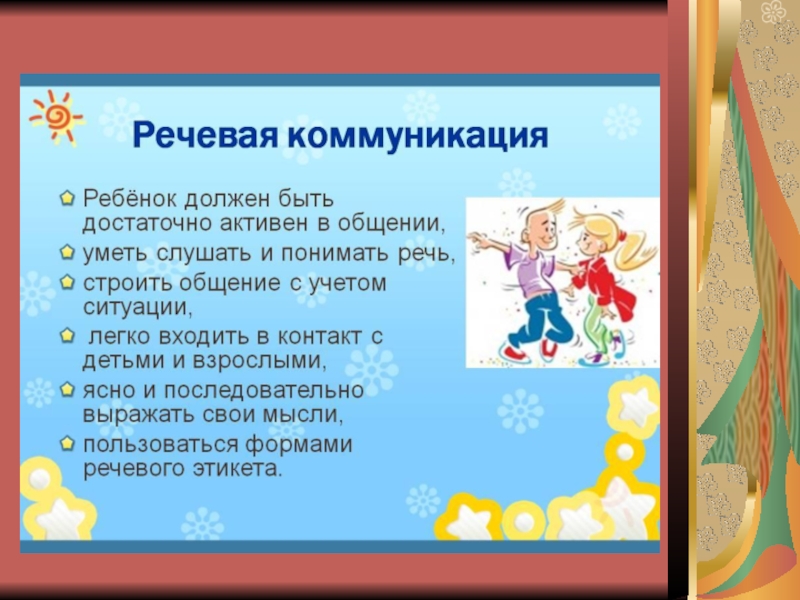 Речевая коммуникация

Ребёнок должен быть достаточно активен в общении,

уметь слушать и понимать речь,

строить общение с учетом ситуации,

легко входить в контакт с детьми и взрослыми,

ясно и последовательно выражать свои мысли,

пользоваться формами речевого этикета.